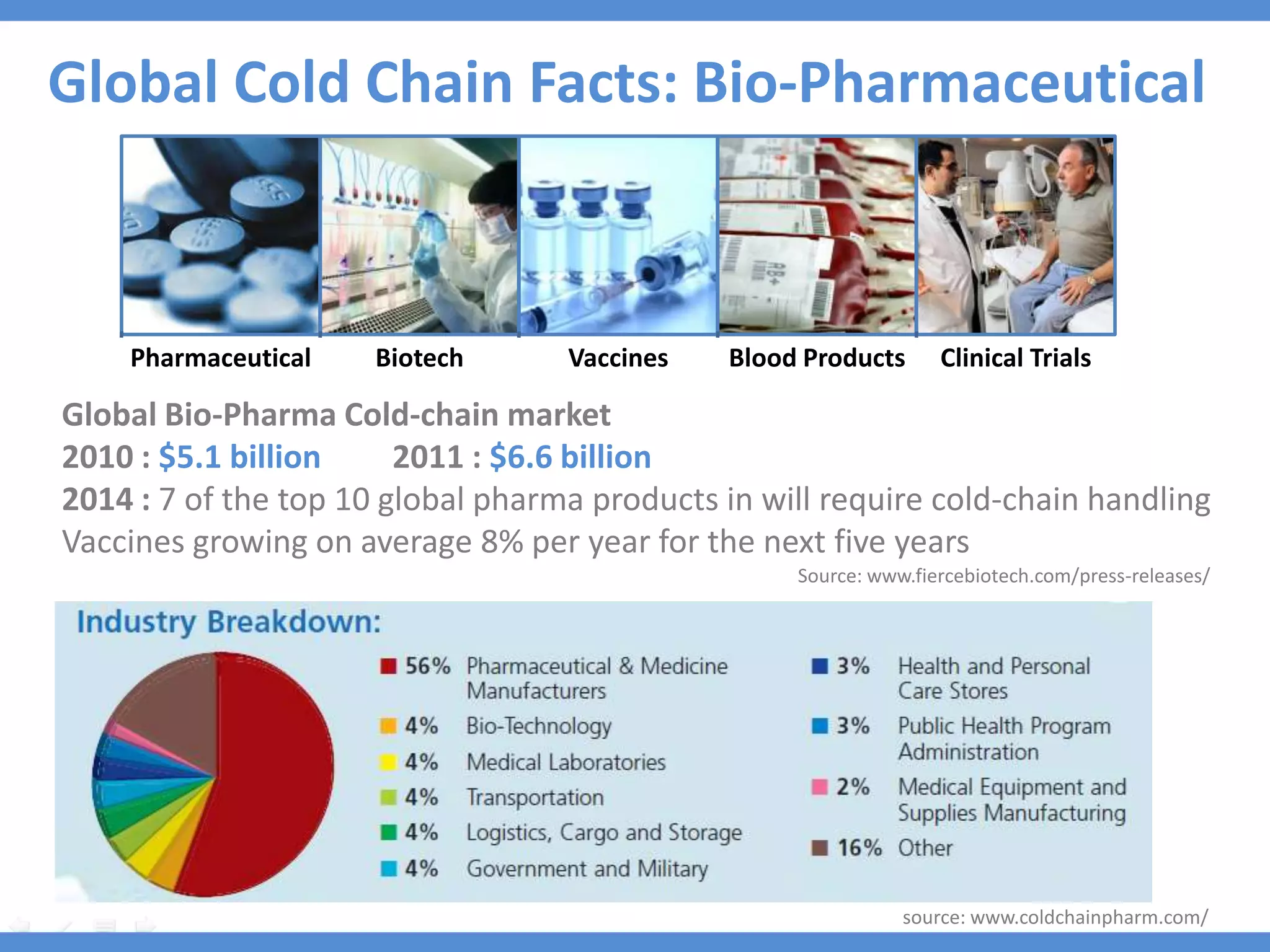 Global Cold Chain Facts: Bio-Pharmaceutical

Pharmaceutical Biotech Vaccines Blood Products Clinical Trials

Global Bio-Pharma Cold-chain market
2010 : $5.1 billion 2011 : $6.6 billion
2014 : 7 of the top 10 global pharma products in will require cold-chain handling
Vaccines growing on average 8% per year for the next five years
Source: www.fiercebiotech.com/press-releases/

Industry Breakdown:

56% Pharmaceutical & Medicine Manufacturers
4% Bio-Technology
4% Medical Laboratories
4% Transportation
4% Logistics, Cargo and Storage
4% Government and Military
3% Health and Personal Care Stores
3% Public Health Program Administration
2% Medical Equipment and Supplies Manufacturing
16% Other

source: www.coldchainpharm.com/